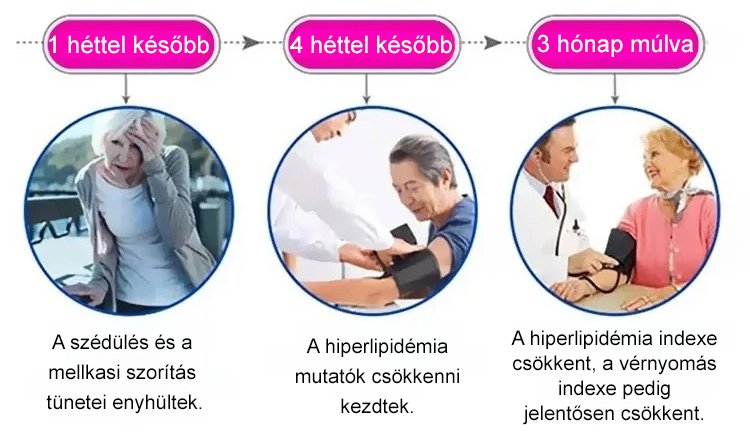 1 héttel később

4 héttel később

3 hónap múlva

A szédülés és a mellkasi szorítás tünetei enyhültek.

A hiperlipidémia mutatók csökkenni kezdtek.

A hiperlipidémia indexe csökkent, a vérnyomás indexe pedig jelentősen csökkent.